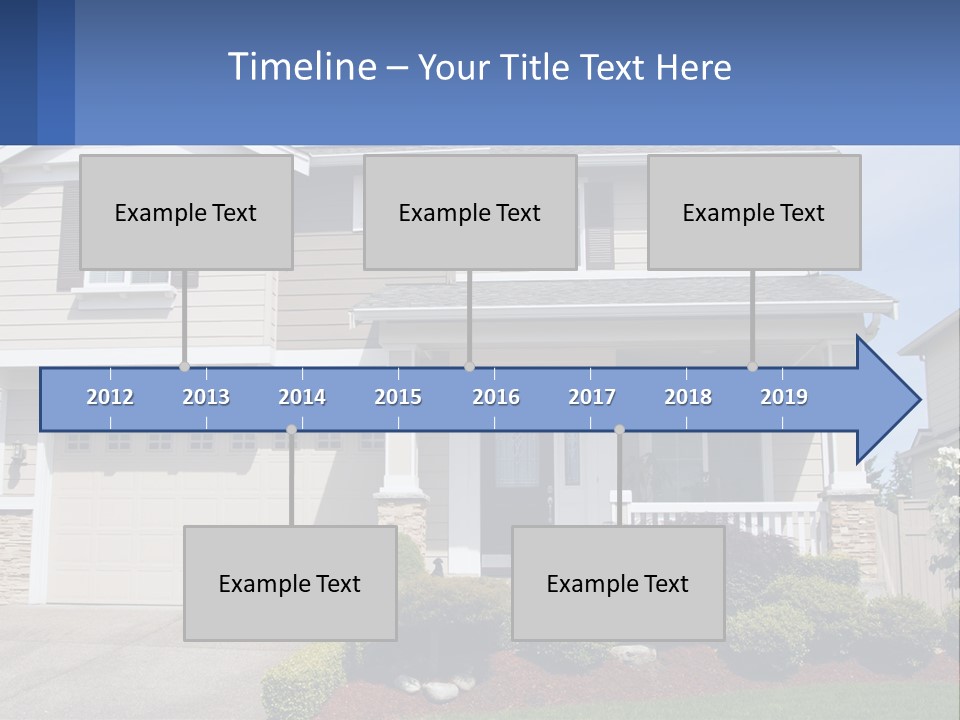 Timeline – Your Title Text Here

Example Text

Example Text

Example Text

2012 2013 2014 2015 2016 2017 2018 2019

Example Text

Example Text